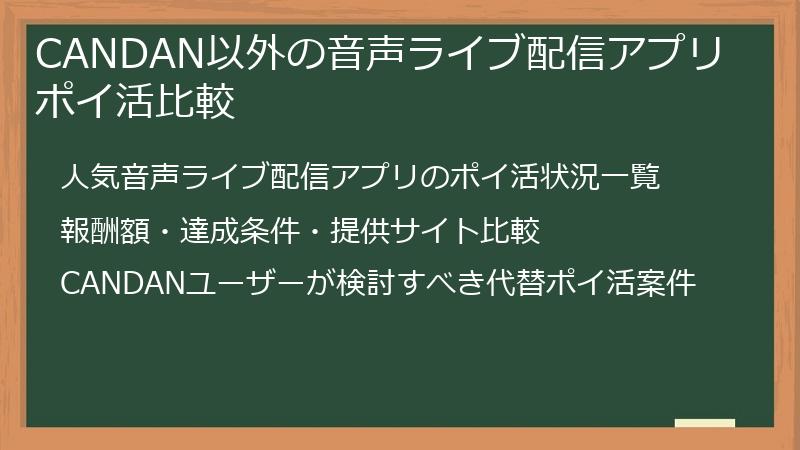 CANDAN以外の音声ライブ配信アプリポイ活比較

人気音声ライブ配信アプリのポイ活状況一覧

報酬額・達成条件・提供サイト比較

CANDANユーザーが検討すべき代替ポイ活案件